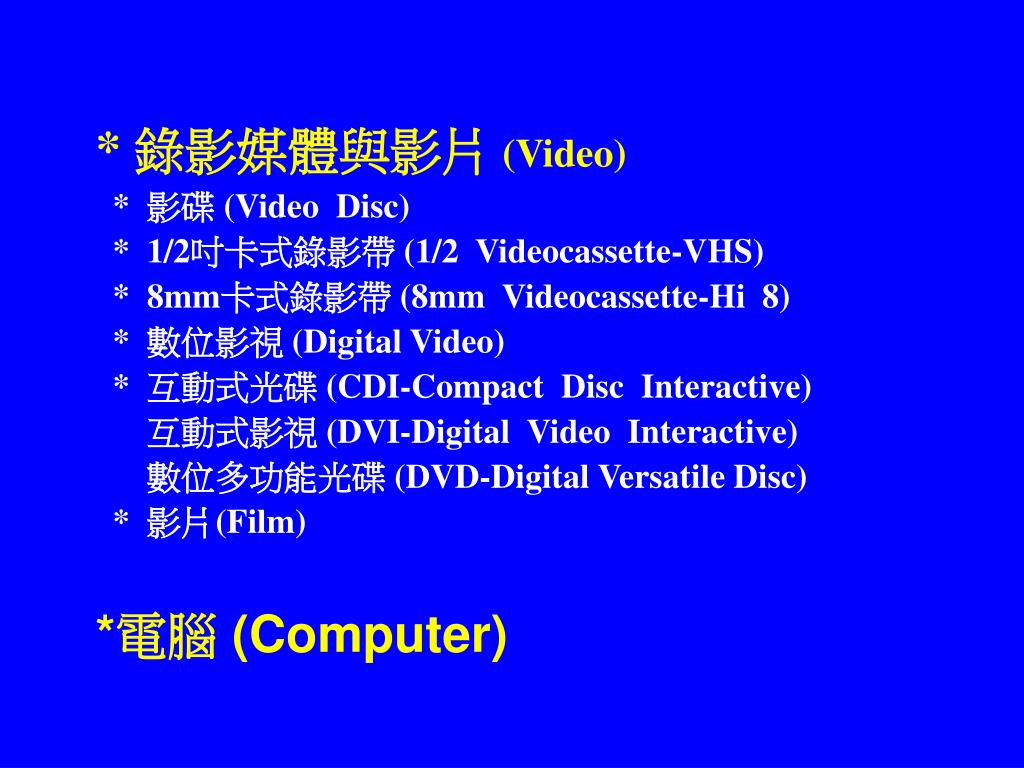 * 錄影媒體與影片 (Video)

* 影碟 (Video Disc)
* 1/2吋卡式錄影帶 (1/2 Videocassette-VHS)
* 8mm卡式錄影帶 (8mm Videocassette-Hi 8)
* 數位影視 (Digital Video)
* 互動式光碟 (CDI-Compact Disc Interactive)
互動式影視 (DVI-Digital Video Interactive)
數位多功能光碟 (DVD-Digital Versatile Disc)
* 影片 (Film)

*電腦 (Computer)